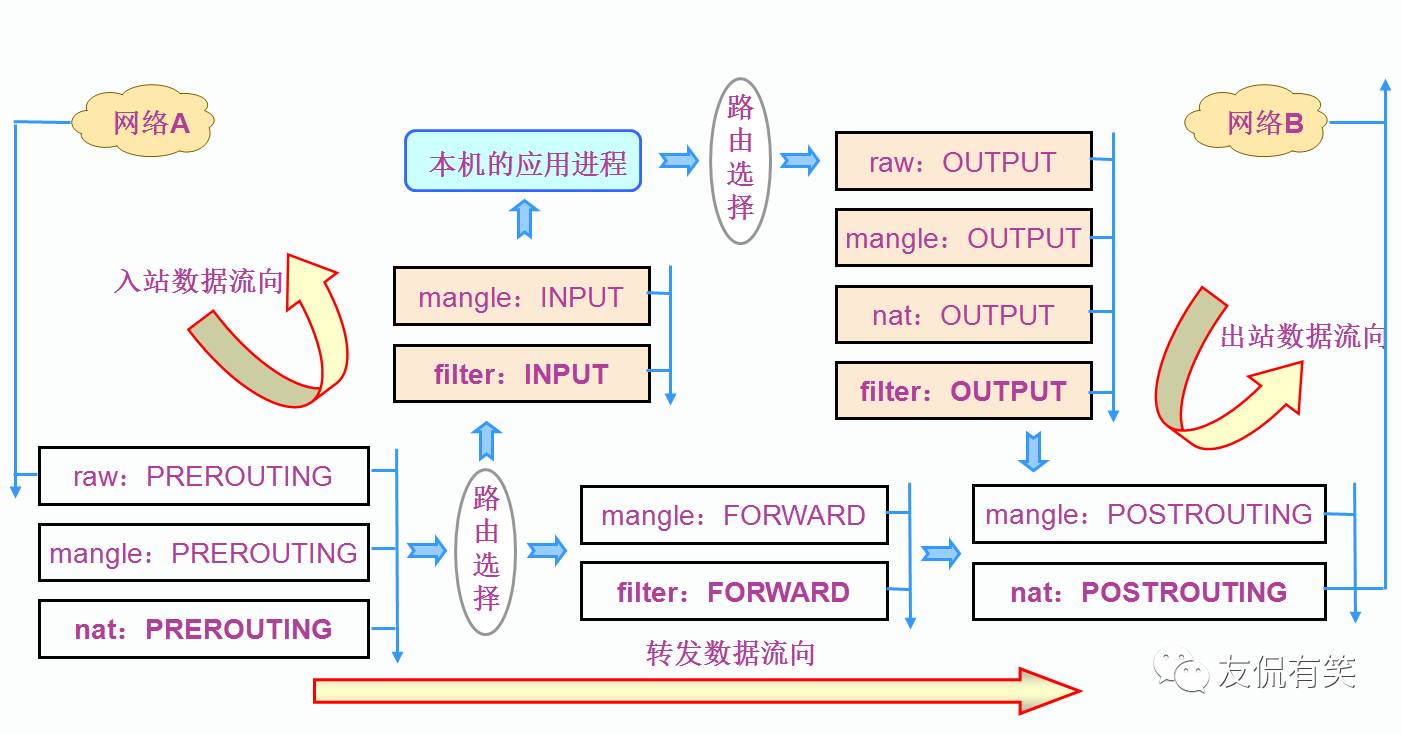 网络A

本机的应用进程

路由选择

raw：OUTPUT

mangle：OUTPUT

nat：OUTPUT

filter：OUTPUT

网络B

入站数据流向

mangle：INPUT

filter：INPUT

出站数据流向

raw：PREROUTING

mangle：PREROUTING

nat：PREROUTING

路由选择

mangle：FORWARD

filter：FORWARD

mangle：POSTROUTING

nat：POSTROUTING

转发数据流向

友侃有笑